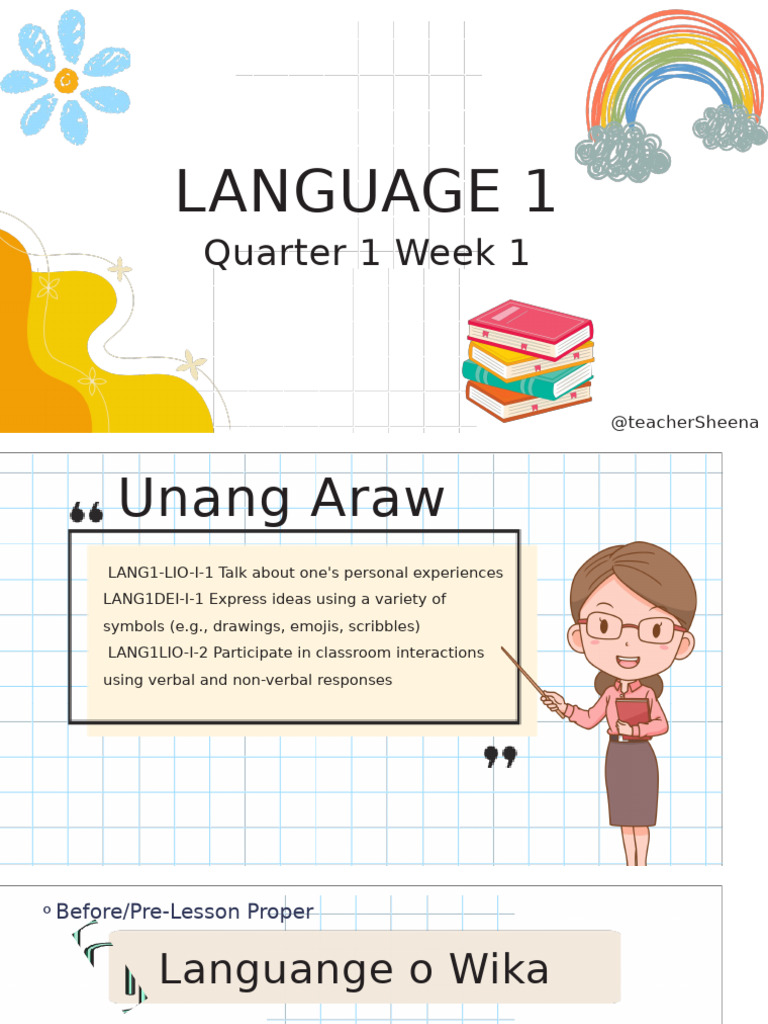 LANGUAGE 1
Quarter 1 Week 1

@teacherSheena

Unang Araw

LANG1-LIO-I-1 Talk about one's personal experiences
LANG1DEI-I-1 Express ideas using a variety of symbols (e.g., drawings, emojis, scribbles)
LANG1LIO-I-2 Participate in classroom interactions using verbal and non-verbal responses

Before/Pre-Lesson Proper

Languange o Wika